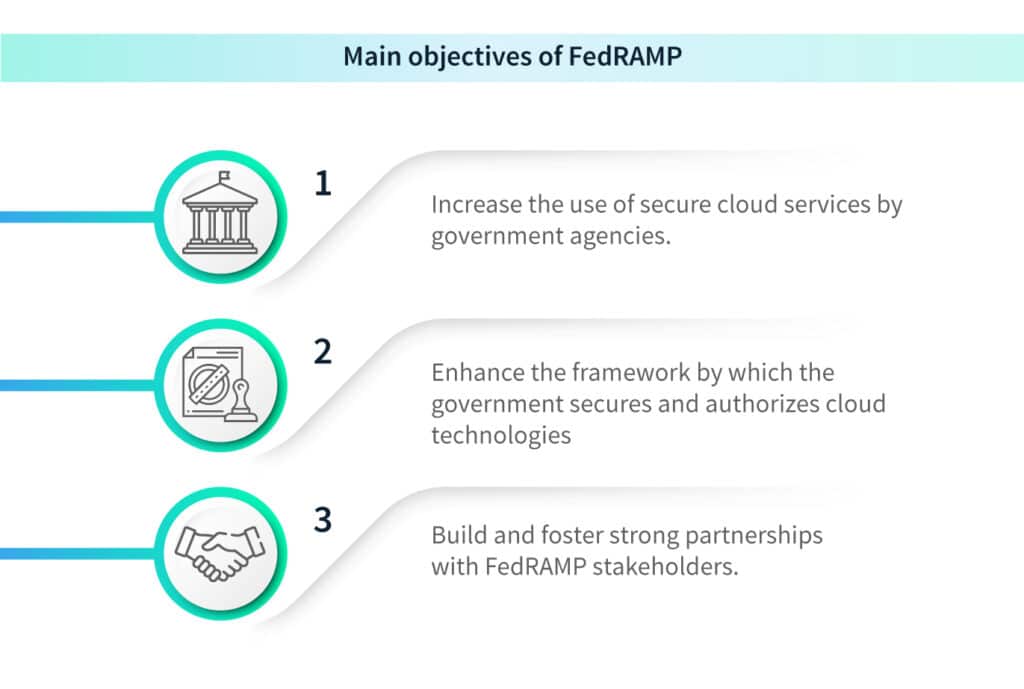 Main objectives of FedRAMP

1

Increase the use of secure cloud services by government agencies.

2

Enhance the framework by which the government secures and authorizes cloud technologies

3

Build and foster strong partnerships with FedRAMP stakeholders.